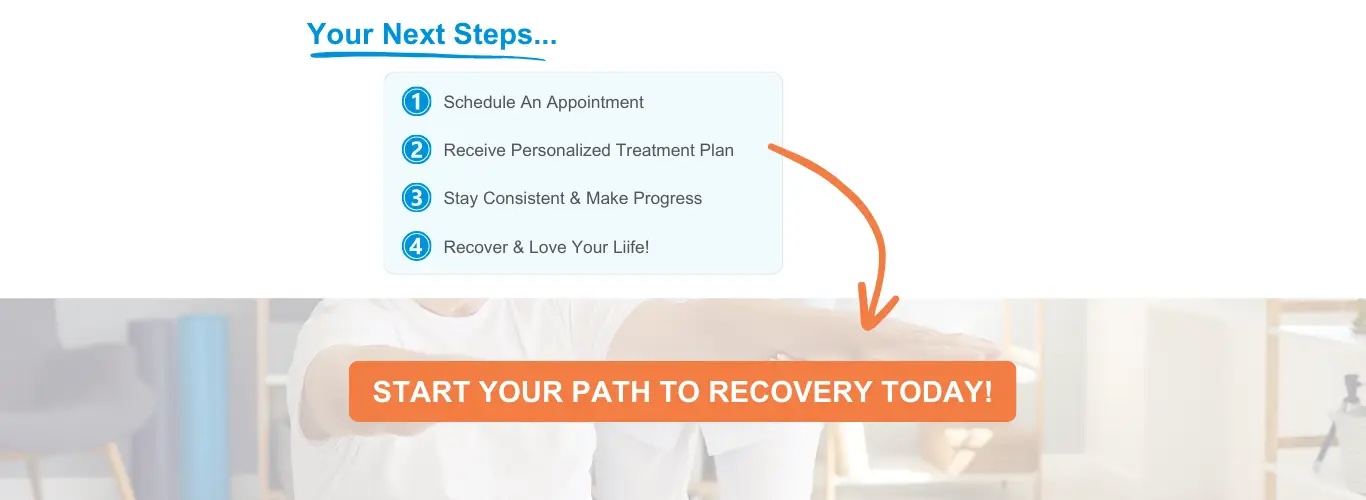 Your Next Steps...

1 Schedule An Appointment

2 Receive Personalized Treatment Plan

3 Stay Consistent & Make Progress

4 Recover & Love Your Liife!

START YOUR PATH TO RECOVERY TODAY!